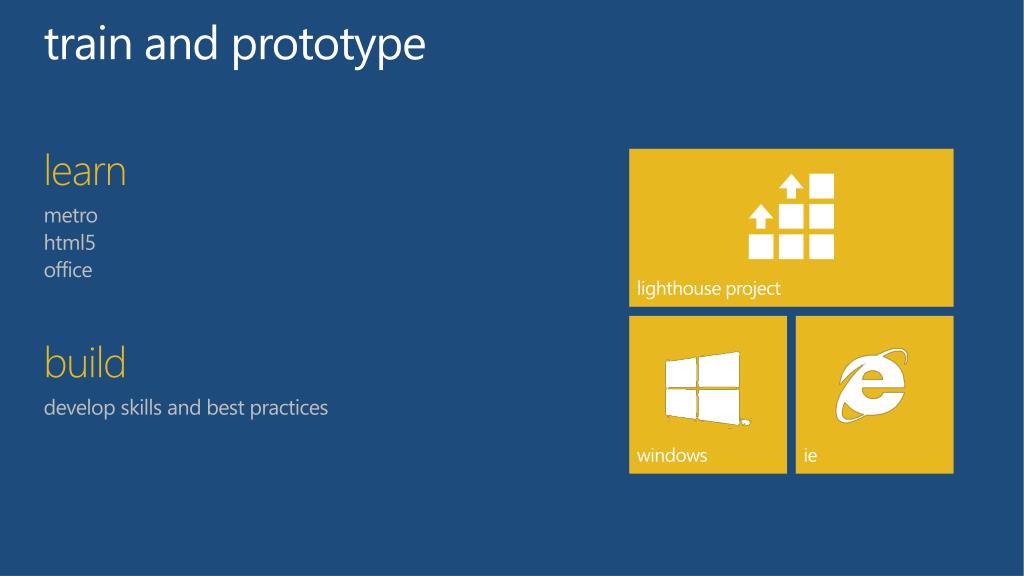 train and prototype

learn

metro
html5
office

build

develop skills and best practices

lighthouse project

windows

ie